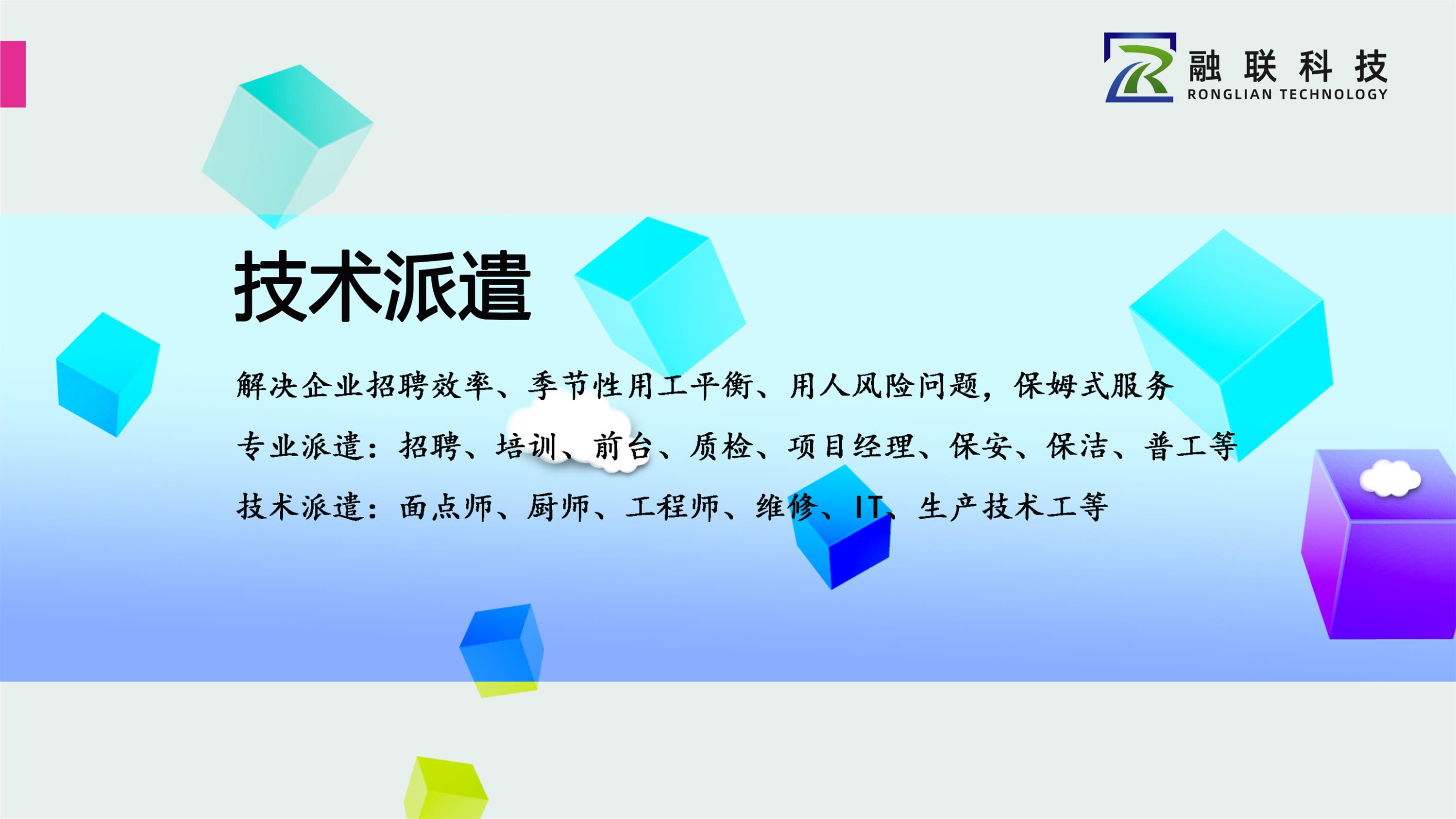 融联科技
RONGLIAN TECHNOLOGY

技术派遣

解决企业招聘效率、季节性用工平衡、用人风险问题，保姆式服务

专业派遣：招聘、培训、前台、质检、项目经理、保安、保洁、普工等

技术派遣：面点师、厨师、工程师、维修、IT、生产技术工等